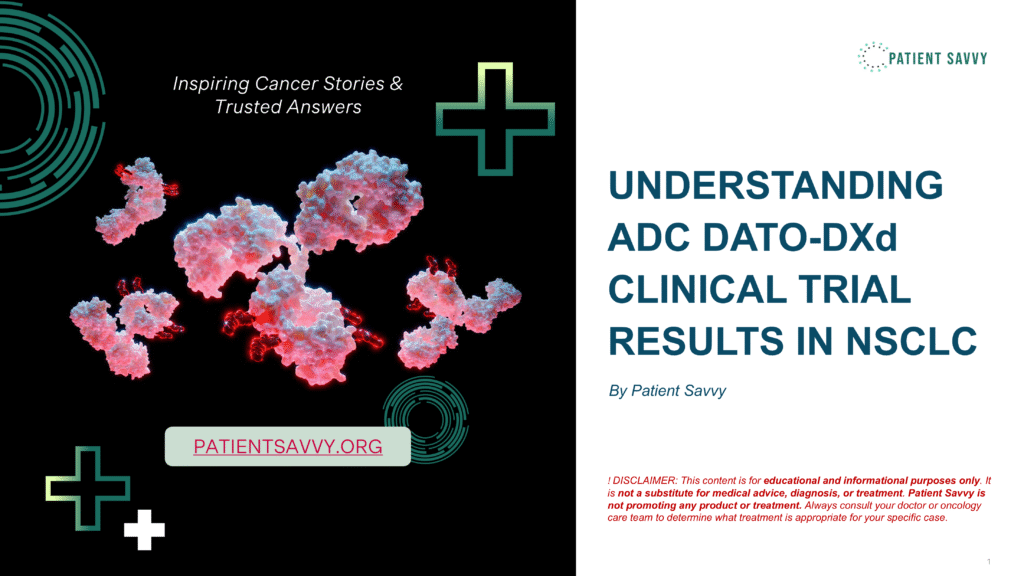 Inspiring Cancer Stories & Trusted Answers

PATIENTSAVVY.ORG

PATIENT SAVVY

UNDERSTANDING ADC DATO-DXd CLINICAL TRIAL RESULTS IN NSCLC

By Patient Savvy

! DISCLAIMER: This content is for educational and informational purposes only. It is not a substitute for medical advice, diagnosis, or treatment. Patient Savvy is not promoting any product or treatment. Always consult your doctor or oncology care team to determine what treatment is appropriate for your specific case.

1